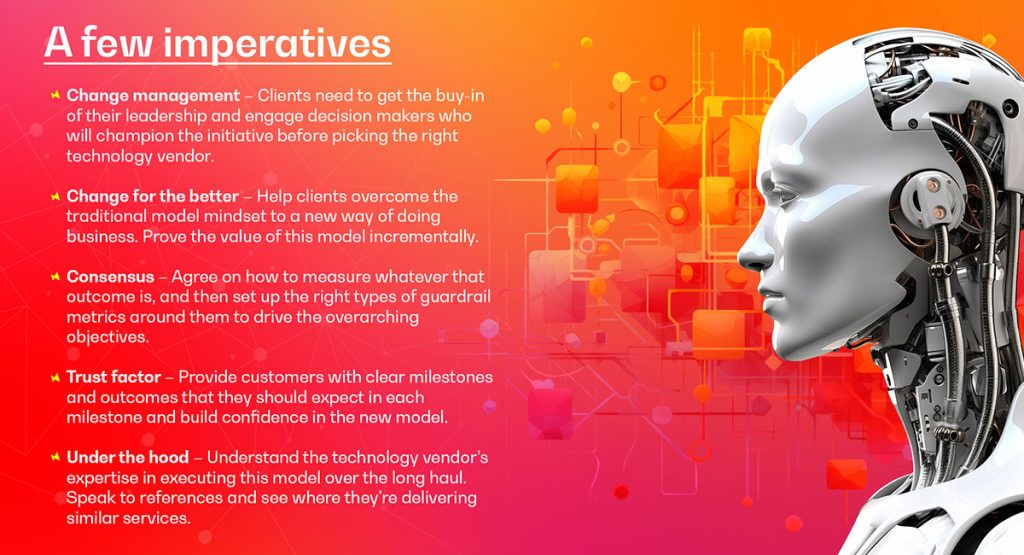 A few imperatives

Change management – Clients need to get the buy-in of their leadership and engage decision makers who will champion the initiative before picking the right technology vendor.

Change for the better – Help clients overcome the traditional model mindset to a new way of doing business. Prove the value of this model incrementally.

Consensus – Agree on how to measure whatever that outcome is, and then set up the right types of guardrail metrics around them to drive the overarching objectives.

Trust factor – Provide customers with clear milestones and outcomes that they should expect in each milestone and build confidence in the new model.

Under the hood – Understand the technology vendor's expertise in executing this model over the long haul. Speak to references and see where they're delivering similar services.